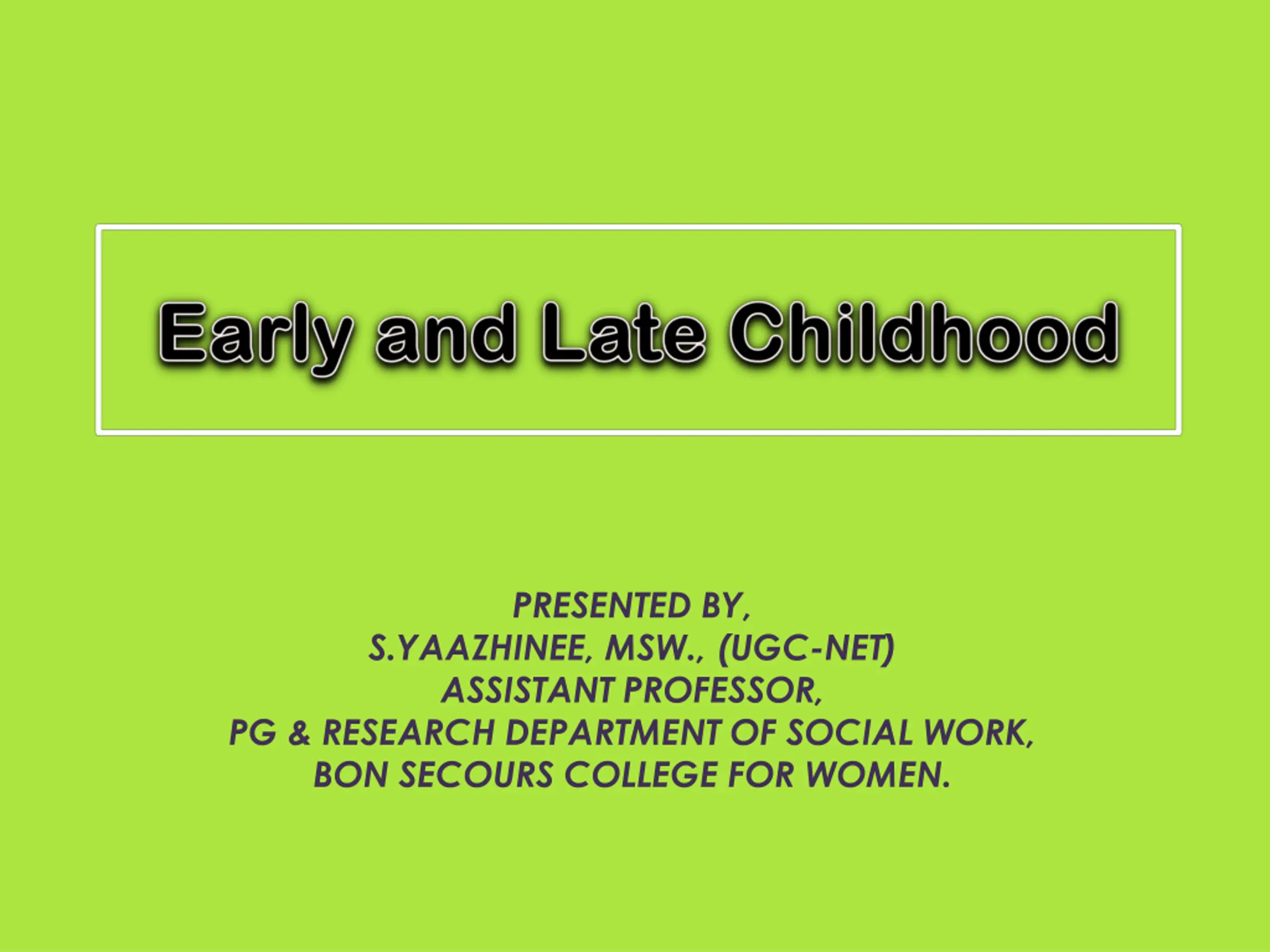 Early and Late Childhood

PRESENTED BY,
S.YAAZHINEE, MSW., (UGC-NET)
ASSISTANT PROFESSOR,
PG & RESEARCH DEPARTMENT OF SOCIAL WORK,
BON SECOURS COLLEGE FOR WOMEN.